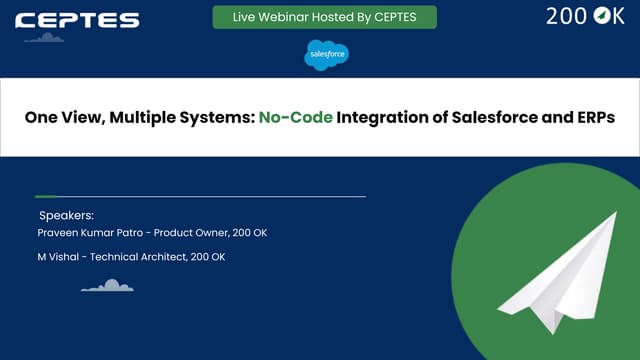 CEPTES

Live Webinar Hosted By CEPTES

200 OK

salesforce

One View, Multiple Systems: No-Code Integration of Salesforce and ERPs

Speakers:

Praveen Kumar Patro - Product Owner, 200 OK

M Vishal - Technical Architect, 200 OK